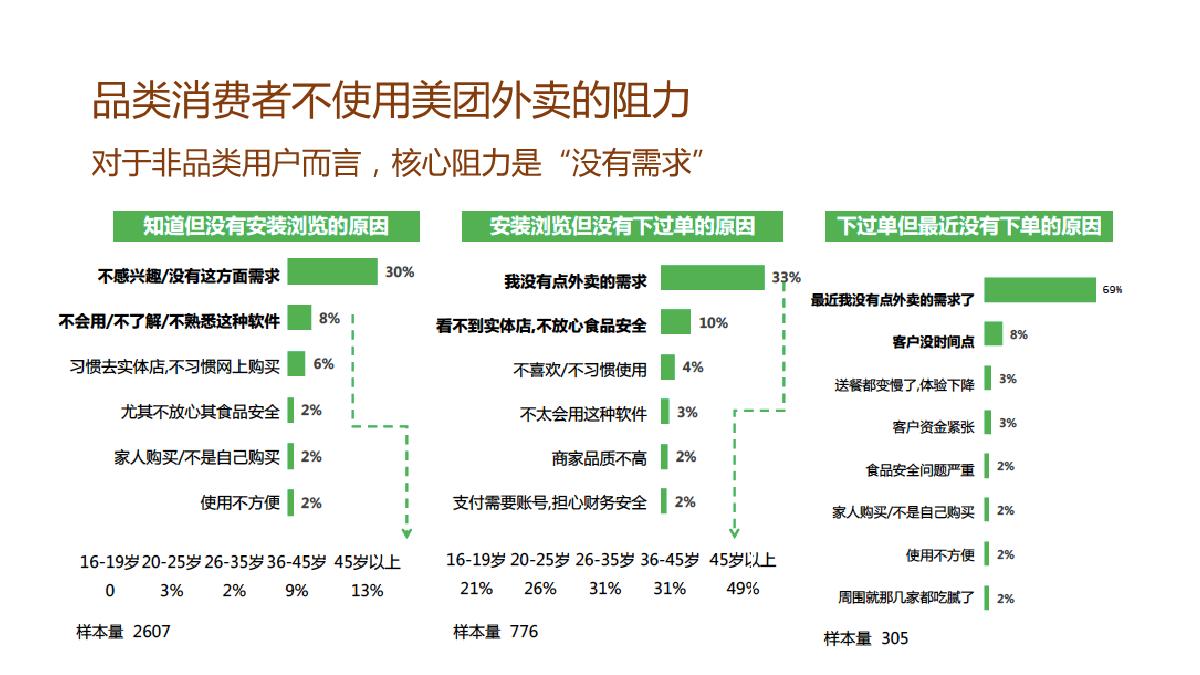 品类消费者不使用美团外卖的阻力

对于非品类用户而言，核心阻力是“没有需求”

知道但没有安装浏览的原因

不感兴趣/没有这方面需求 30%
不会用/不了解/不熟悉这种软件 8%
习惯去实体店,不习惯网上购买 6%
尤其不放心其食品安全 2%
家人购买/不是自己购买 2%
使用不方便 2%

| 16-19岁 | 20-25岁 | 26-35岁 | 36-45岁 | 45岁以上 |
|---|---|---|---|---|
| 0 | 3% | 2% | 9% | 13% |

样本量 2607

安装浏览但没有下过单的原因

我没有点外卖的需求 33%
看不到实体店,不放心食品安全 10%
不喜欢/不习惯使用 4%
不太会用这种软件 3%
商家品质不高 2%
支付需要账号,担心财务安全 2%

| 16-19岁 | 20-25岁 | 26-35岁 | 36-45岁 | 45岁以上 |
|---|---|---|---|---|
| 21% | 26% | 31% | 31% | 49% |

样本量 776

下过单但最近没有下单的原因

最近我没有点外卖的需求了 69%
客户没时间点 8%
送餐都变慢了,体验下降 3%
客户资金紧张 3%
食品安全问题严重 2%
家人购买/不是自己购买 2%
使用不方便 2%
周围就那几家都吃腻了 2%

样本量 305